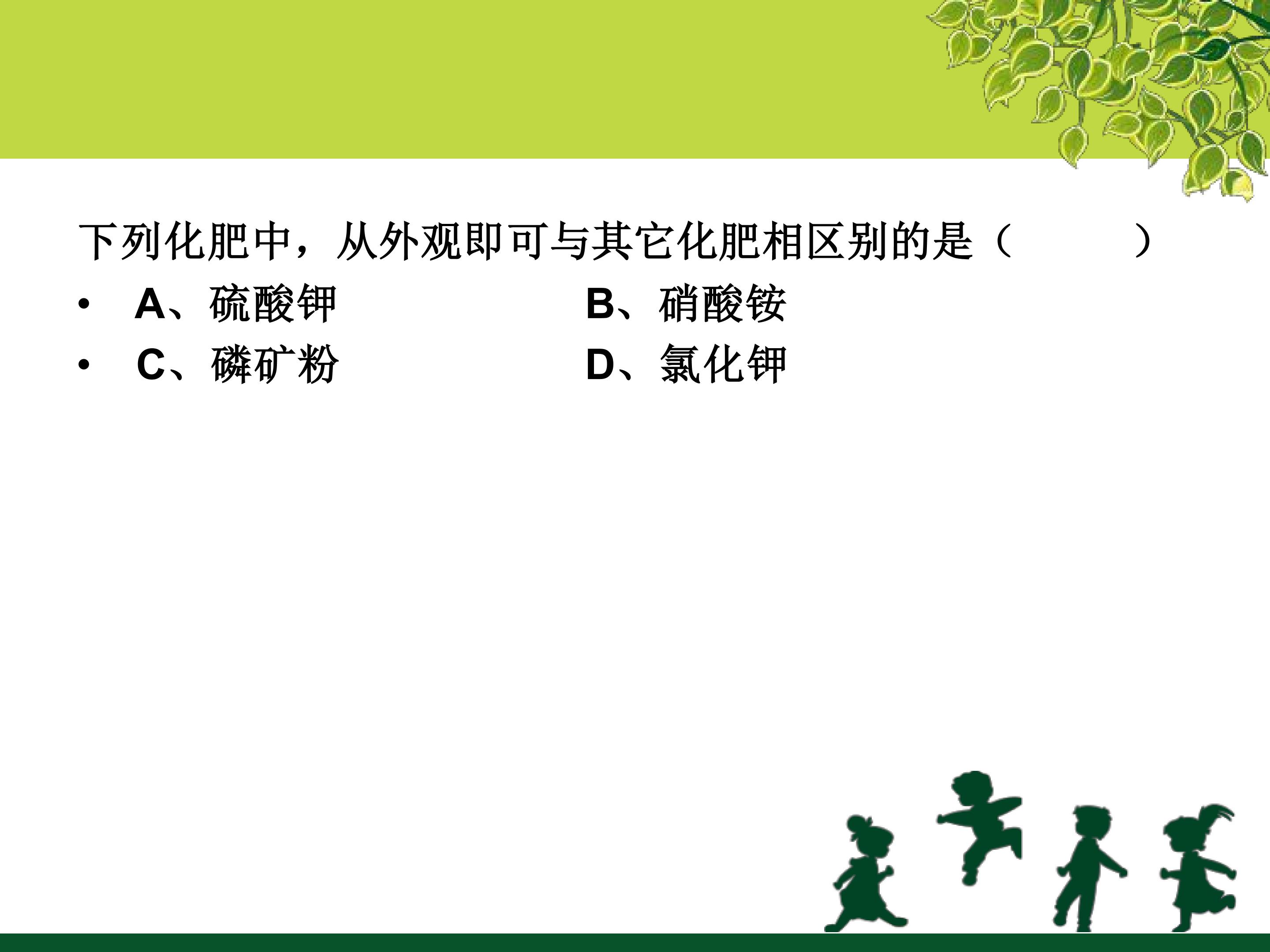 下列化肥中，从外观即可与其它化肥相区别的是（　　）

• A、硫酸钾　　B、硝酸铵
• C、磷矿粉　　D、氯化钾